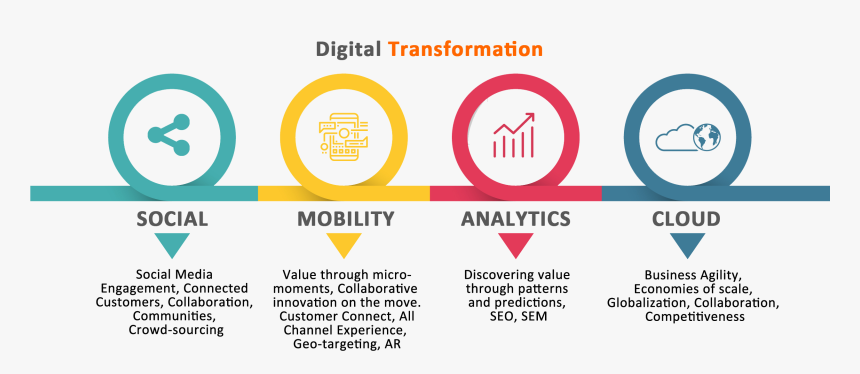 Digital Transformation

SOCIAL

Social Media Engagement, Connected Customers, Collaboration, Communities, Crowd-sourcing

MOBILITY

Value through micro-moments, Collaborative innovation on the move. Customer Connect, All Channel Experience, Geo-targeting, AR

ANALYTICS

Discovering value through patterns and predictions, SEO, SEM

CLOUD

Business Agility, Economies of scale, Globalization, Collaboration, Competitiveness